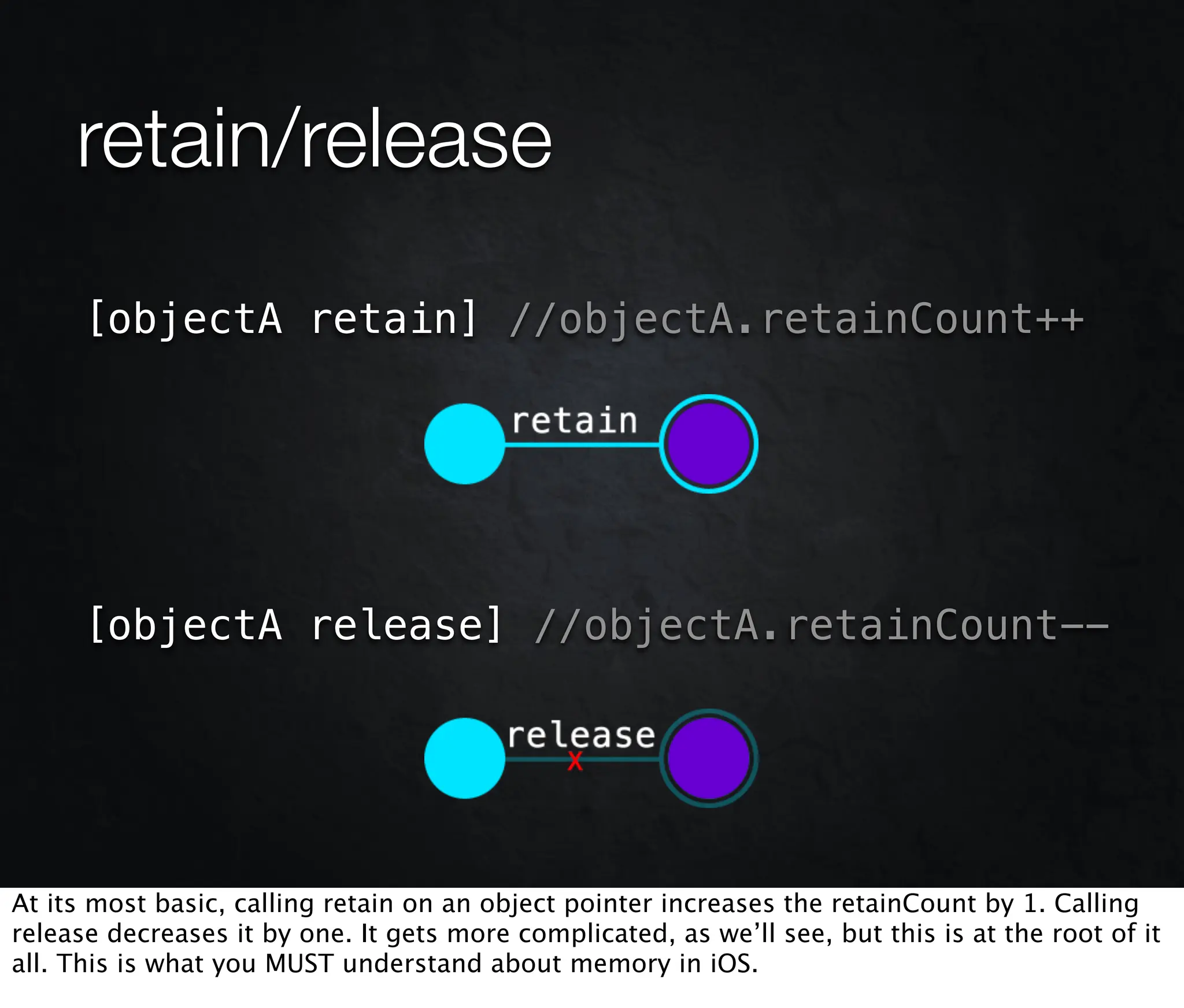 retain/release

[objectA retain] //objectA.retainCount++

retain

[objectA release] //objectA.retainCount--

release

X

At its most basic, calling retain on an object pointer increases the retainCount by 1. Calling release decreases it by one. It gets more complicated, as we'll see, but this is at the root of it all. This is what you MUST understand about memory in iOS.